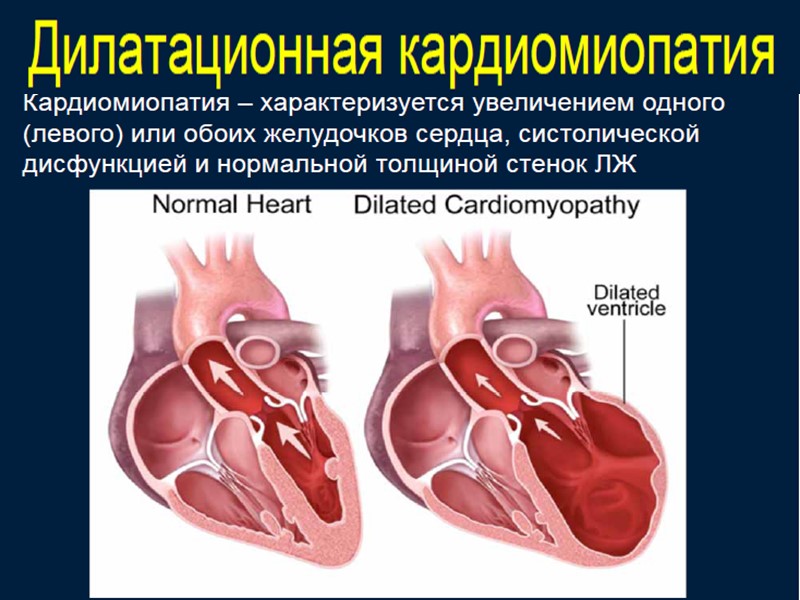 Дилатационная кардиомиопатия

Кардиомиопатия – характеризуется увеличением одного (левого) или обоих желудочков сердца, систолической дисфункцией и нормальной толщиной стенок ЛЖ

Normal Heart

Dilated Cardiomyopathy

Dilated ventricle